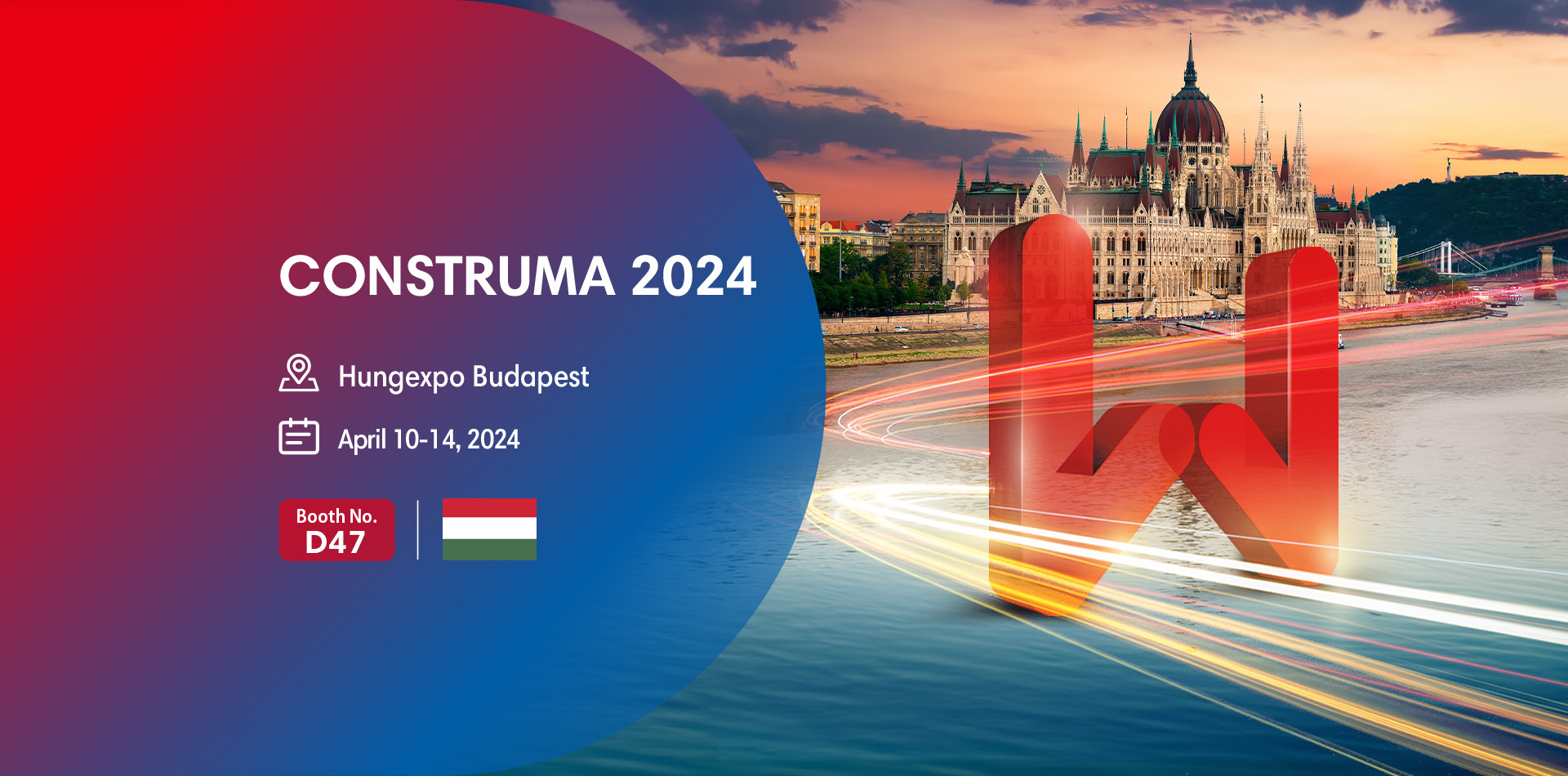 CONSTRUMA 2024

Hungexpo Budapest

April 10-14, 2024

Booth No.
D47